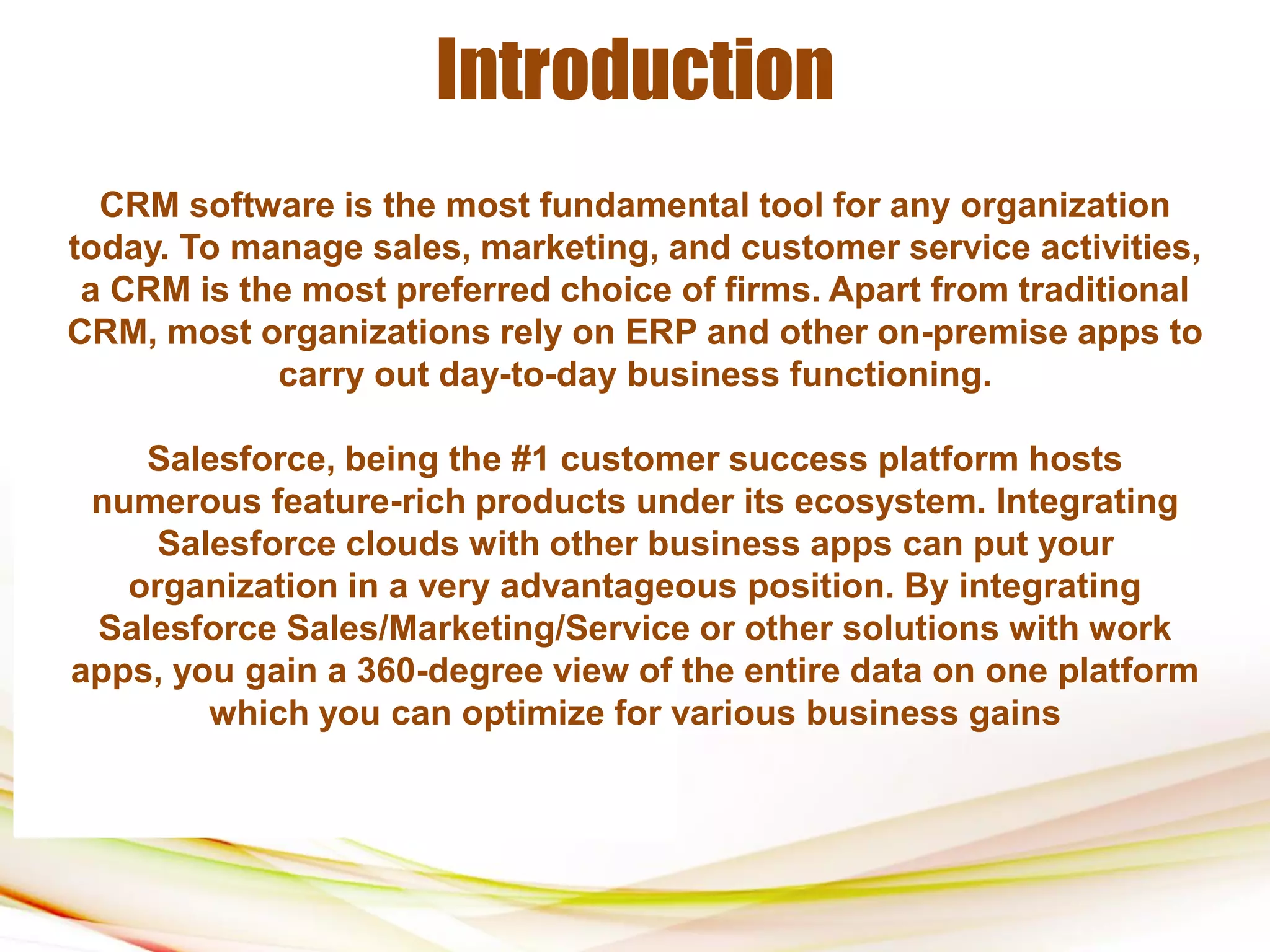 Introduction

CRM software is the most fundamental tool for any organization today. To manage sales, marketing, and customer service activities, a CRM is the most preferred choice of firms. Apart from traditional CRM, most organizations rely on ERP and other on-premise apps to carry out day-to-day business functioning.

Salesforce, being the #1 customer success platform hosts numerous feature-rich products under its ecosystem. Integrating Salesforce clouds with other business apps can put your organization in a very advantageous position. By integrating Salesforce Sales/Marketing/Service or other solutions with work apps, you gain a 360-degree view of the entire data on one platform which you can optimize for various business gains